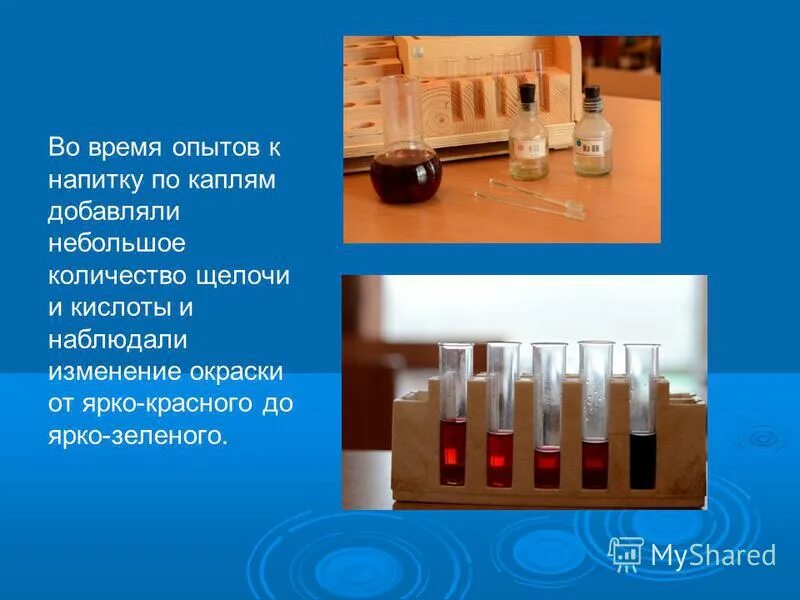 Во время опытов к напитку по каплям добавляли небольшое количество щелочи и кислоты и наблюдали изменение окраски от ярко-красного до ярко-зеленого.

MyShared